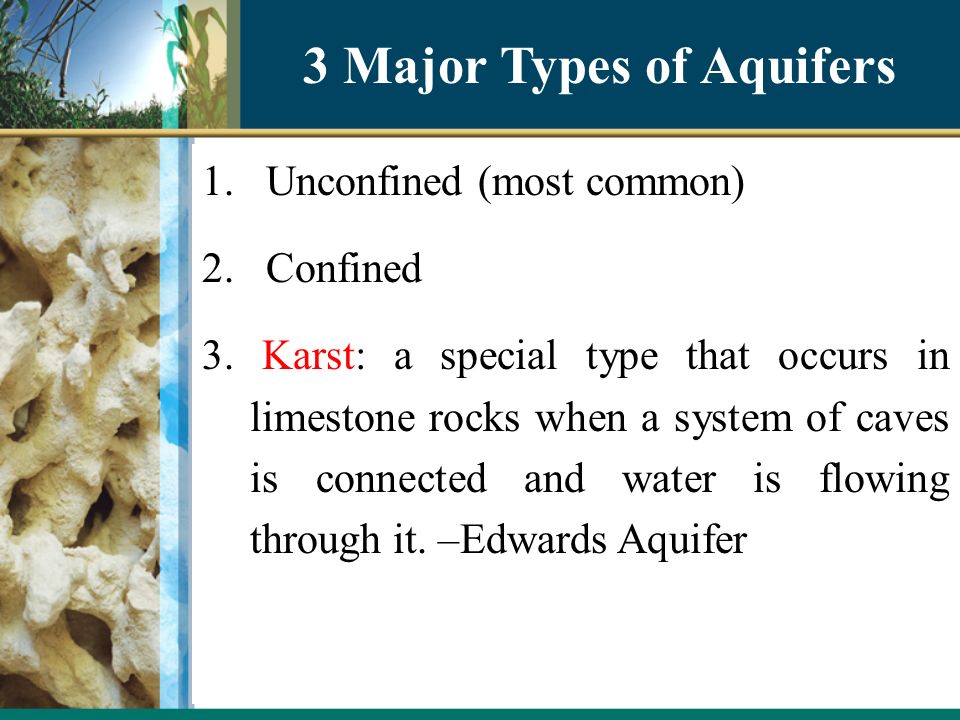 3 Major Types of Aquifers

1. Unconfined (most common)

2. Confined

3. Karst: a special type that occurs in limestone rocks when a system of caves is connected and water is flowing through it. –Edwards Aquifer